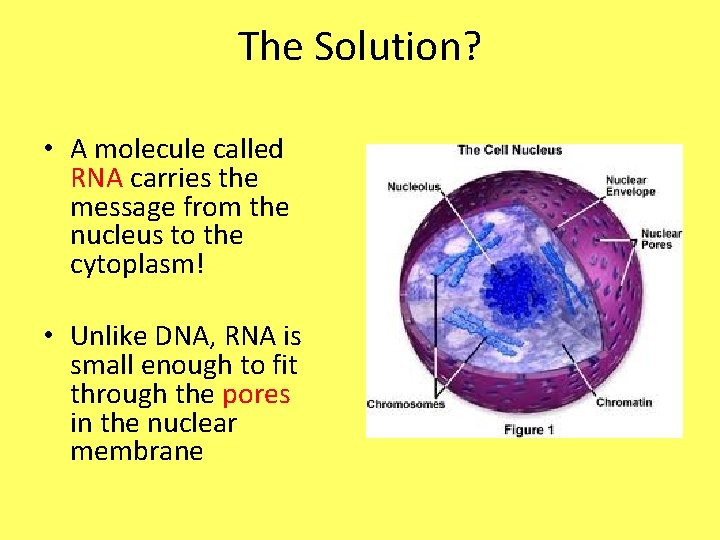 The Solution?

• A molecule called RNA carries the message from the nucleus to the cytoplasm!

• Unlike DNA, RNA is small enough to fit through the pores in the nuclear membrane

The Cell Nucleus

Nucleolus

Nuclear Envelope

Nuclear Pores

Chromosomes

Chromatin

Figure 1